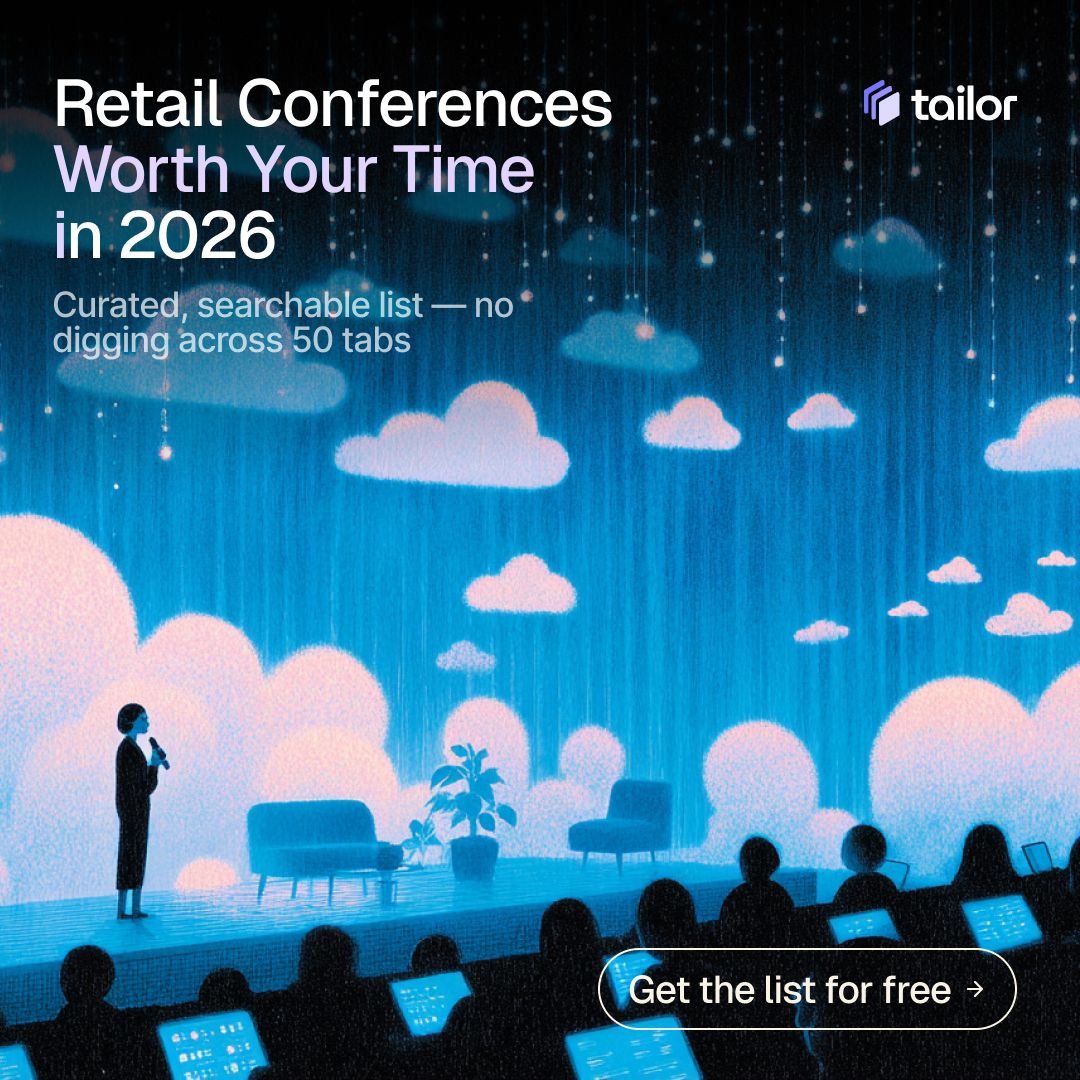 Retail Conferences Worth Your Time in 2026

tailor

Curated, searchable list — no digging across 50 tabs

Get the list for free →